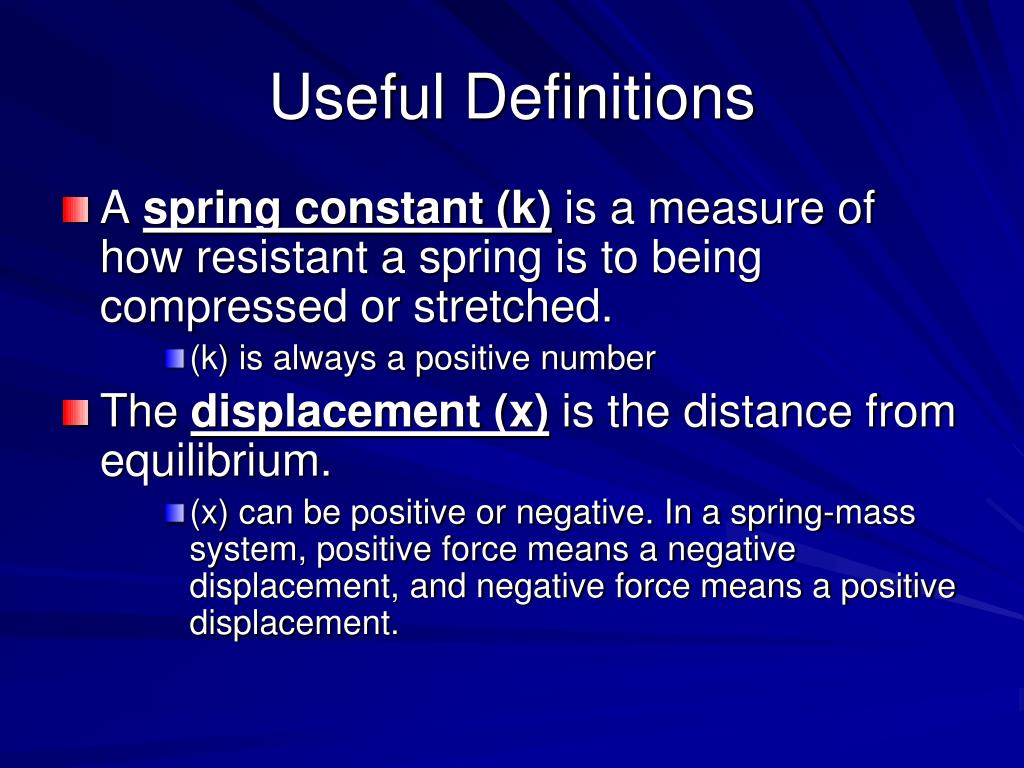 Useful Definitions

A spring constant (k) is a measure of how resistant a spring is to being compressed or stretched.

(k) is always a positive number

The displacement (x) is the distance from equilibrium.

(x) can be positive or negative. In a spring-mass system, positive force means a negative displacement, and negative force means a positive displacement.